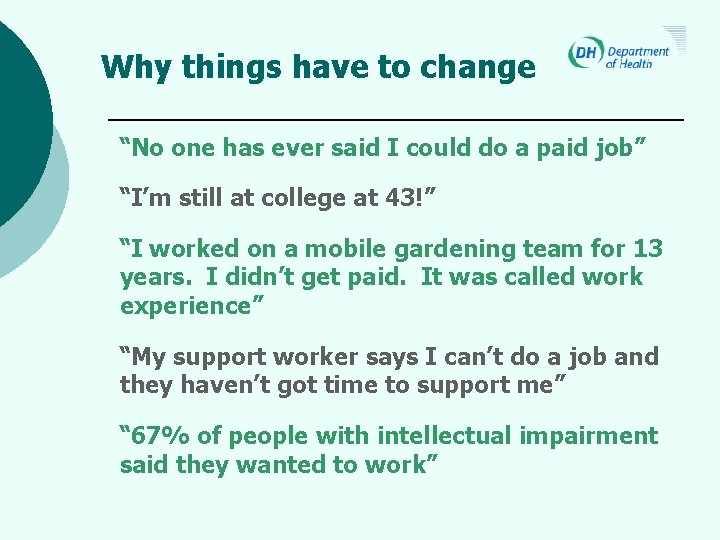 Why things have to change

DH Department of Health

“No one has ever said I could do a paid job”

“I’m still at college at 43!”

“I worked on a mobile gardening team for 13 years. I didn’t get paid. It was called work experience”

“My support worker says I can’t do a job and they haven’t got time to support me”

“67% of people with intellectual impairment said they wanted to work”